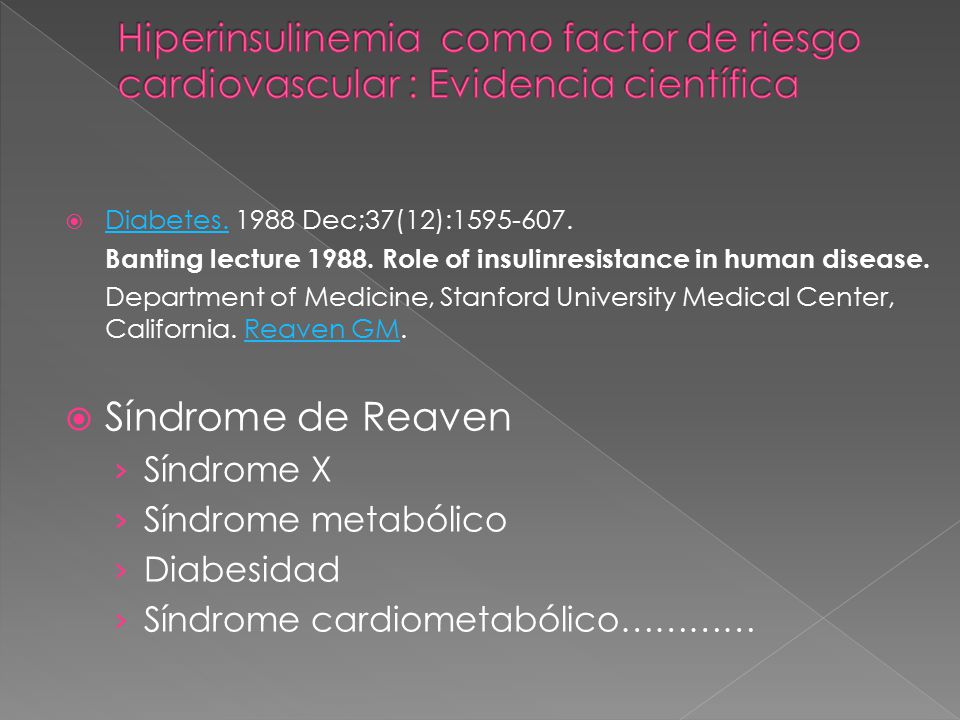 Hiperinsulinemia como factor de riesgo cardiovascular : Evidencia científica

Diabetes. 1988 Dec;37(12):1595-607.

Banting lecture 1988. Role of insulinresistance in human disease.

Department of Medicine, Stanford University Medical Center, California. Reaven GM.

Síndrome de Reaven

› Síndrome X
› Síndrome metabólico
› Diabesidad
› Síndrome cardiometabólico…………